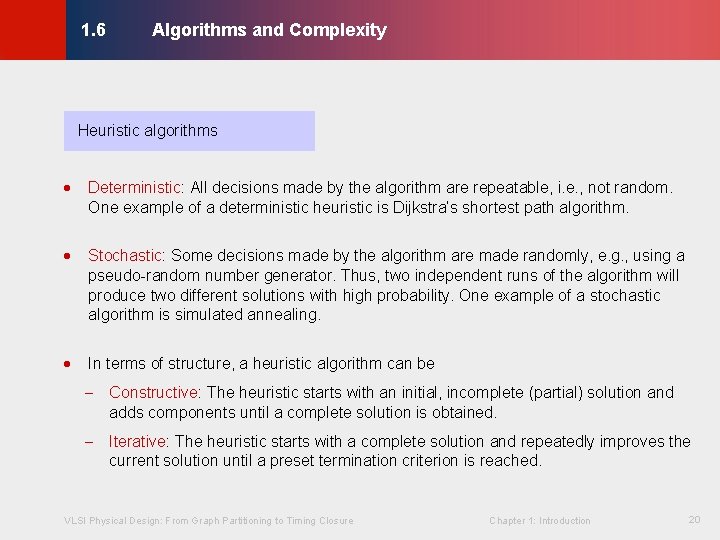 1.6 Algorithms and Complexity

Heuristic algorithms

• Deterministic: All decisions made by the algorithm are repeatable, i.e., not random. One example of a deterministic heuristic is Dijkstra's shortest path algorithm.

• Stochastic: Some decisions made by the algorithm are made randomly, e.g., using a pseudo-random number generator. Thus, two independent runs of the algorithm will produce two different solutions with high probability. One example of a stochastic algorithm is simulated annealing.

• In terms of structure, a heuristic algorithm can be

– Constructive: The heuristic starts with an initial, incomplete (partial) solution and adds components until a complete solution is obtained.

– Iterative: The heuristic starts with a complete solution and repeatedly improves the current solution until a preset termination criterion is reached.

VLSI Physical Design: From Graph Partitioning to Timing Closure Chapter 1: Introduction 20